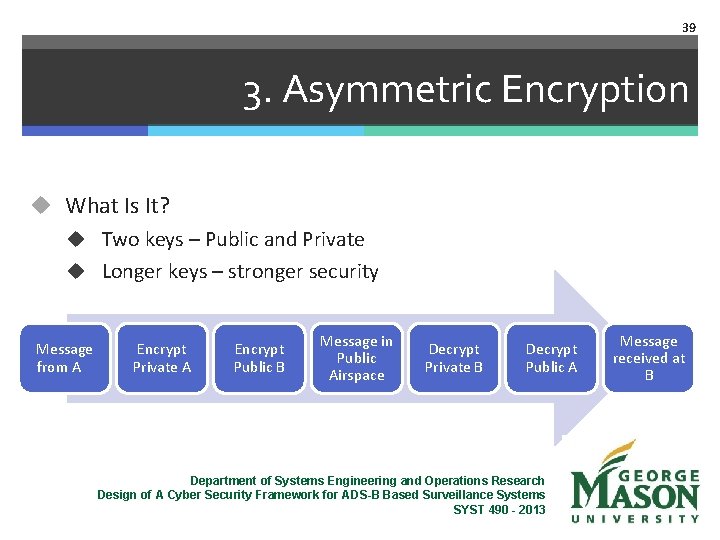 39

3. Asymmetric Encryption

What Is It?

Two keys – Public and Private

Longer keys – stronger security

Message from A

Encrypt Private A

Encrypt Public B

Message in Public Airspace

Decrypt Private B

Decrypt Public A

Message received at B

Department of Systems Engineering and Operations Research
Design of A Cyber Security Framework for ADS-B Based Surveillance Systems
SYST 490 - 2013

GEORGE MASON UNIVERSITY